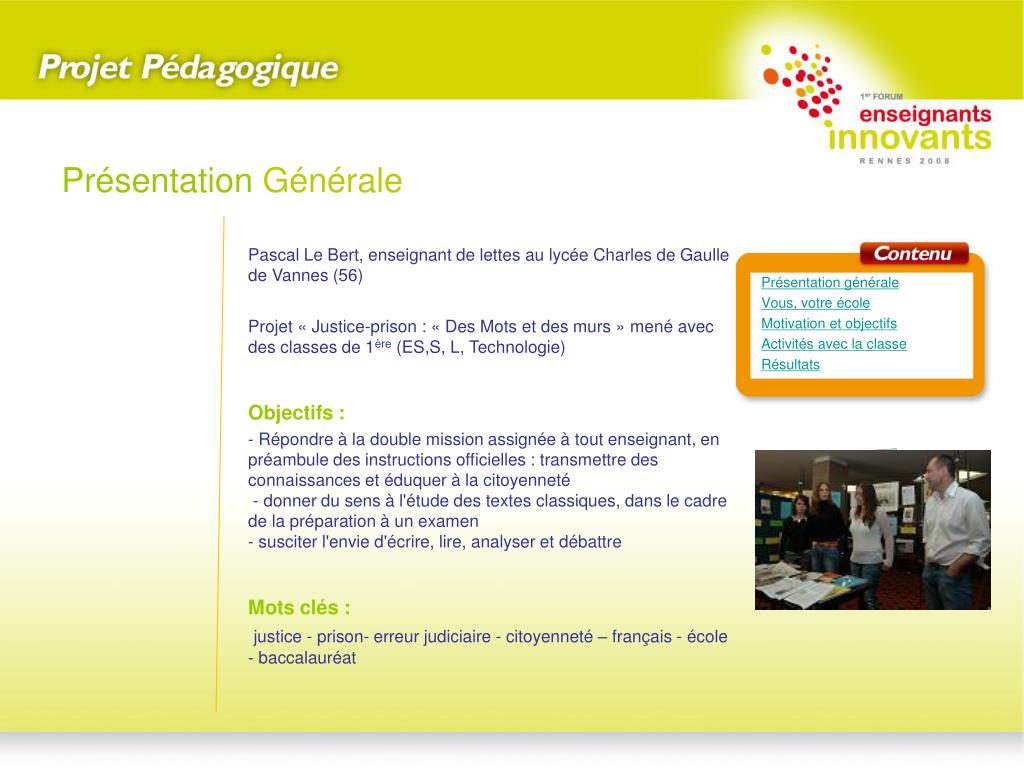 Projet Pédagogique

1er FORUM
enseignants
innovants
RENNES 2008

Présentation Générale

Pascal Le Bert, enseignant de lettes au lycée Charles de Gaulle de Vannes (56)

Projet « Justice-prison : « Des Mots et des murs » mené avec des classes de 1ère (ES,S, L, Technologie)

Objectifs :
- Répondre à la double mission assignée à tout enseignant, en préambule des instructions officielles : transmettre des connaissances et éduquer à la citoyenneté
- donner du sens à l'étude des textes classiques, dans le cadre de la préparation à un examen
- susciter l'envie d'écrire, lire, analyser et débattre

Mots clés :
justice - prison- erreur judiciaire - citoyenneté – français - école - baccalauréat

Contenu
Présentation générale
Vous, votre école
Motivation et objectifs
Activités avec la classe
Résultats